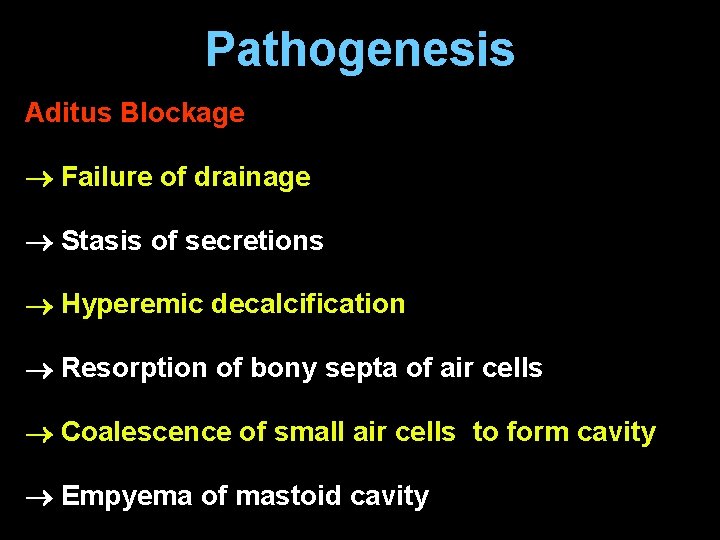 Pathogenesis

Aditus Blockage

→ Failure of drainage

→ Stasis of secretions

→ Hyperemic decalcification

→ Resorption of bony septa of air cells

→ Coalescence of small air cells to form cavity

→ Empyema of mastoid cavity